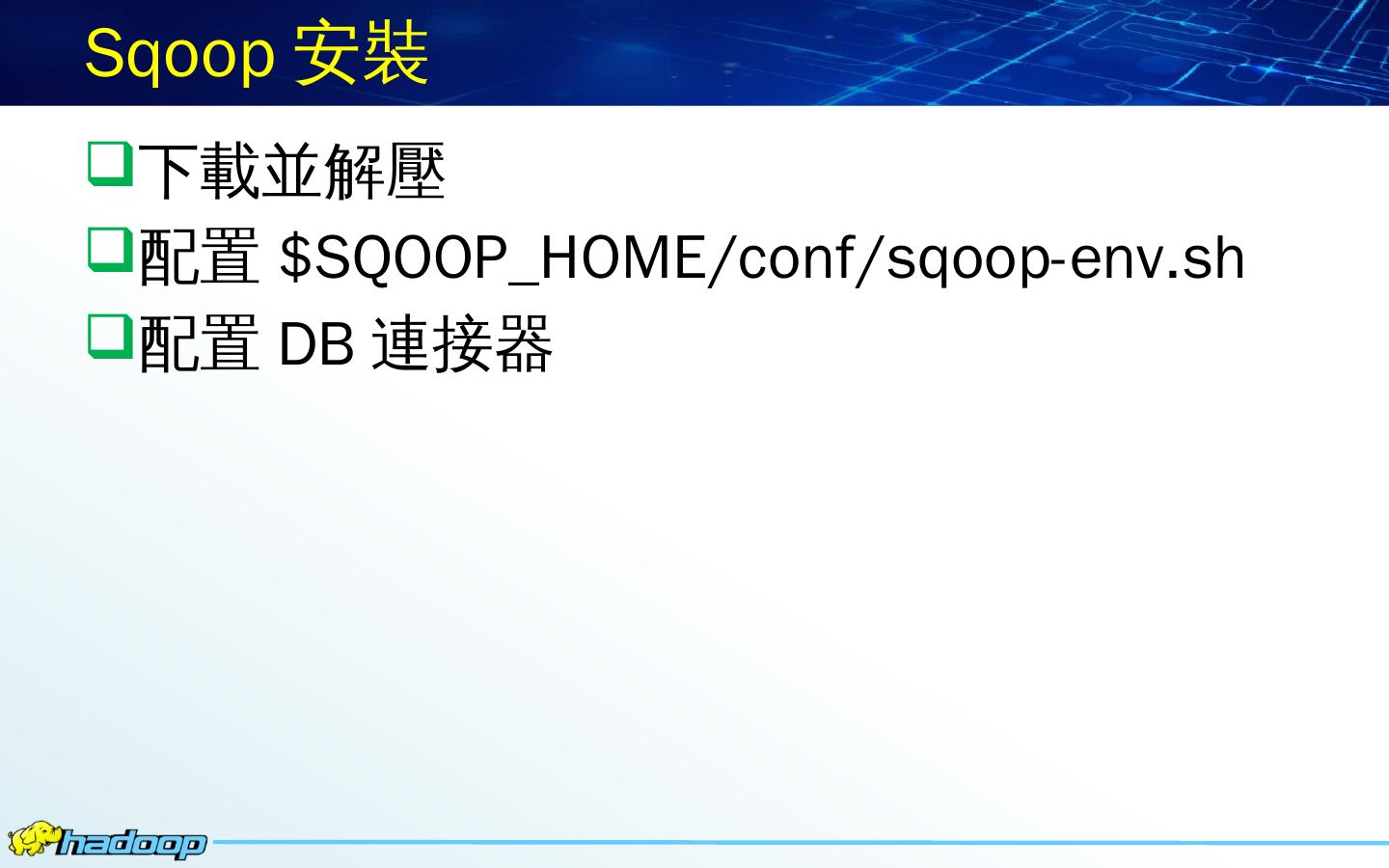 Sqoop 安裝

❑下載並解壓

❑配置 \$SQOOP_HOME/conf/sqoop-env.sh

❑配置 DB 連接器

hadoop